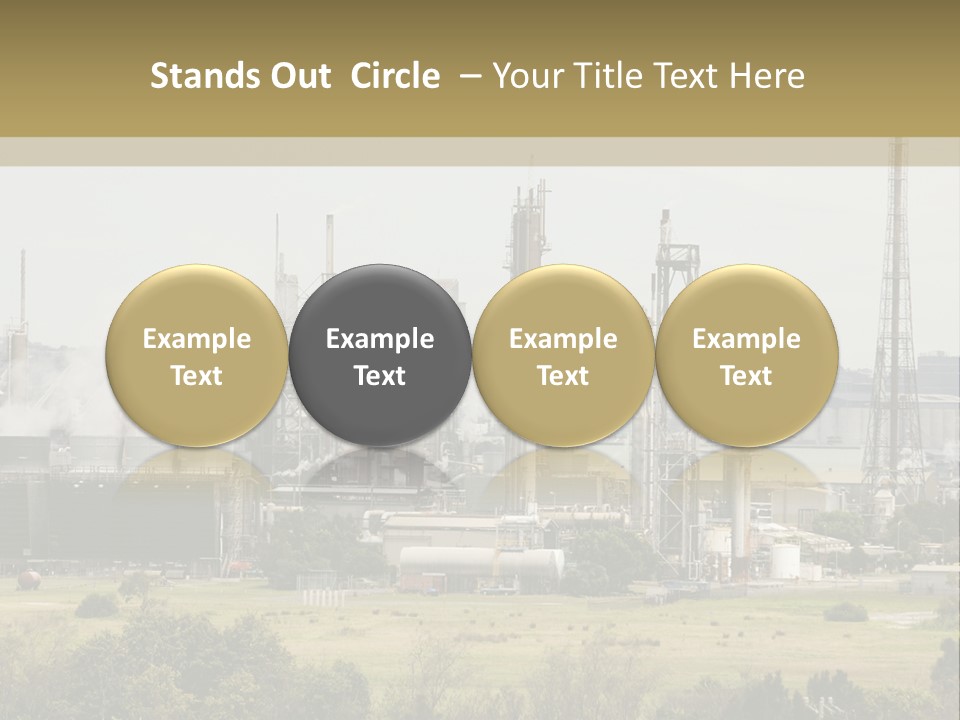 Stands Out Circle – Your Title Text Here

Example Text

Example Text

Example Text

Example Text